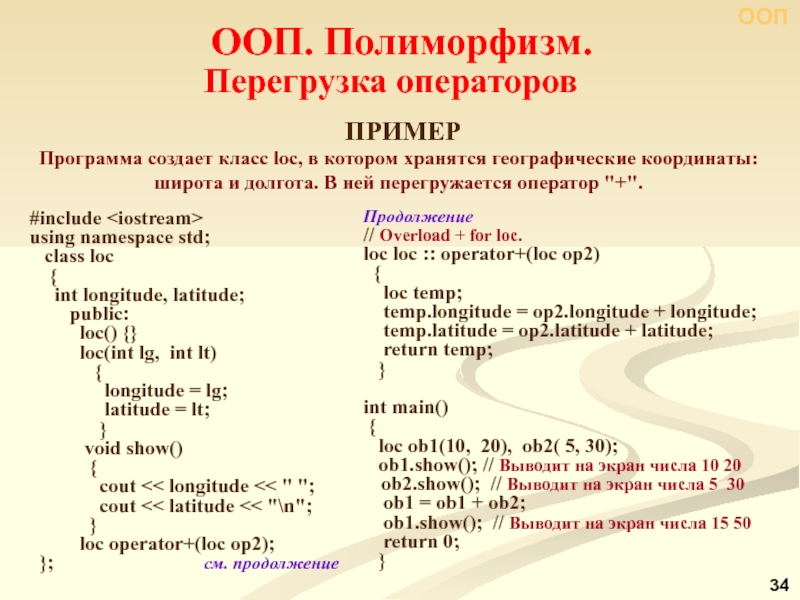 ООП

ООП. Полиморфизм.
Перегрузка операторов

ПРИМЕР

Программа создает класс loc, в котором хранятся географические координаты: широта и долгота. В ней перегружается оператор "+".

#include <iostream>
using namespace std;
class loc
{
int longitude, latitude;
public:
loc() {}
loc(int lg, int lt)
{
longitude = lg;
latitude = lt;
}
void show()
{
cout << longitude << " ";
cout << latitude << "\n";
}
loc operator+(loc op2);
};
см. продолжение

Продолжение
// Overload + for loc.
loc loc :: operator+(loc op2)
{
loc temp;
temp.longitude = op2.longitude + longitude;
temp.latitude = op2.latitude + latitude;
return temp;
}

int main()
{
loc ob1(10, 20), ob2( 5, 30);
ob1.show(); // Выводит на экран числа 10 20
ob2.show(); // Выводит на экран числа 5 30
ob1 = ob1 + ob2;
ob1.show(); // Выводит на экран числа 15 50
return 0;
}

34